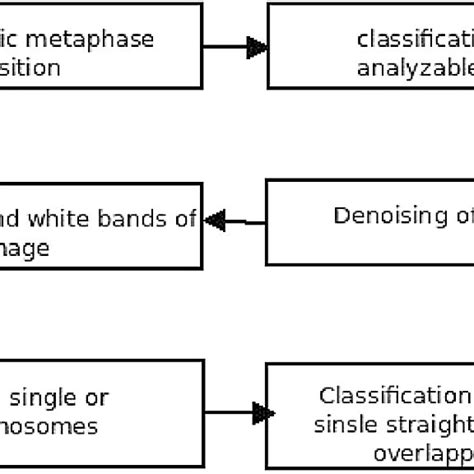 ic metaphase
sition

classificati
analyzable

nd white bands of
nage

Denoising of

single or
nosomes

Classification
sinsle straight
overlapp